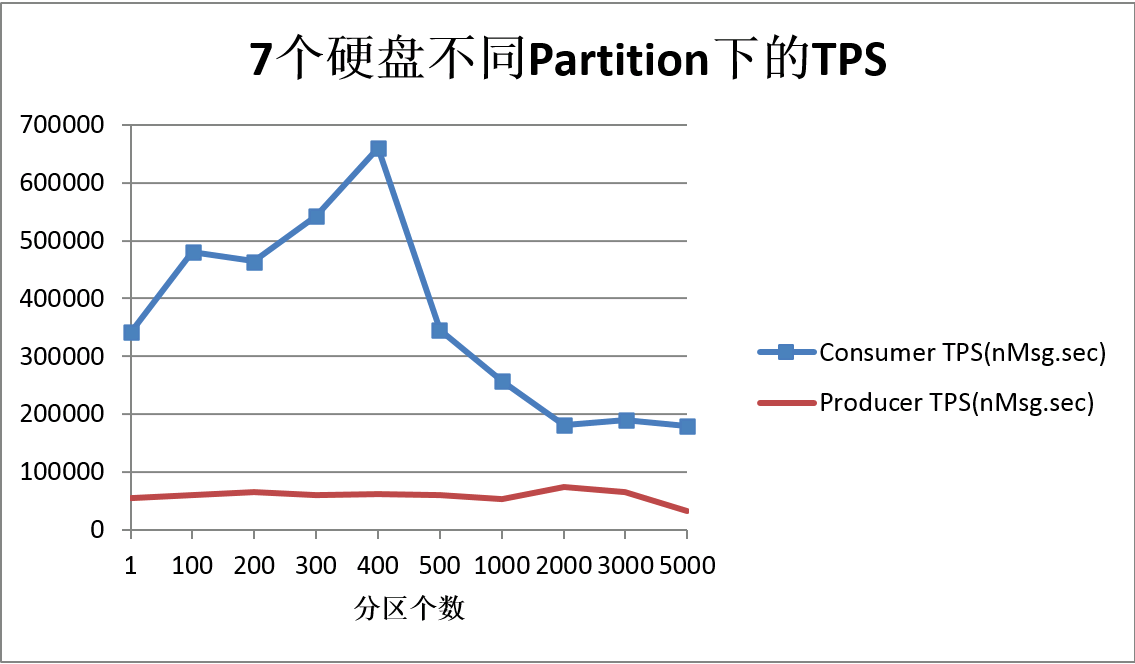 7个硬盘不同Partition下的TPS

700000
600000
500000
400000
300000
200000
100000
0

1 100 200 300 400 500 1000 2000 3000 5000

分区个数

Consumer TPS(nMsg.sec)
Producer TPS(nMsg.sec)